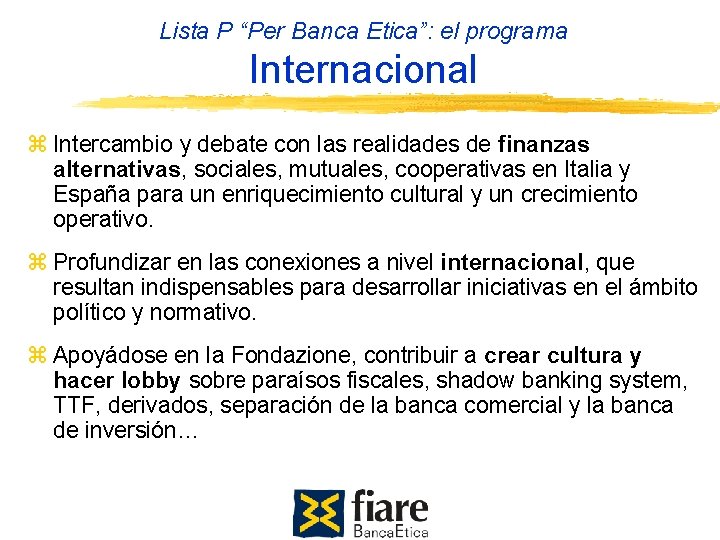 Lista P “Per Banca Etica”: el programa
Internacional

⌘ Intercambio y debate con las realidades de finanzas alternativas, sociales, mutuales, cooperativas en Italia y España para un enriquecimiento cultural y un crecimiento operativo.

⌘ Profundizar en las conexiones a nivel internacional, que resultan indispensables para desarrollar iniciativas en el ámbito político y normativo.

⌘ Apoyádose en la Fondazione, contribuir a crear cultura y hacer lobby sobre paraísos fiscales, shadow banking system, TTF, derivados, separación de la banca comercial y la banca de inversión…

fiare
BancaEtica